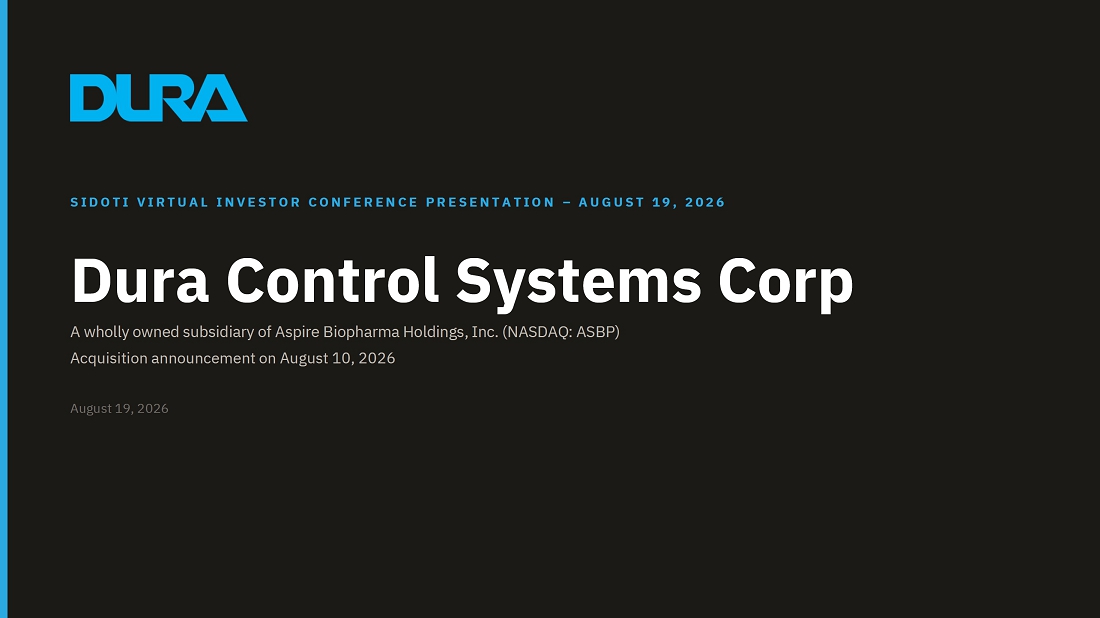 DURA

SIDOTI VIRTUAL INVESTOR CONFERENCE PRESENTATION – AUGUST 19, 2026

Dura Control Systems Corp

A wholly owned subsidiary of Aspire Biopharma Holdings, Inc. (NASDAQ: ASBP)
Acquisition announcement on August 10, 2026

August 19, 2026